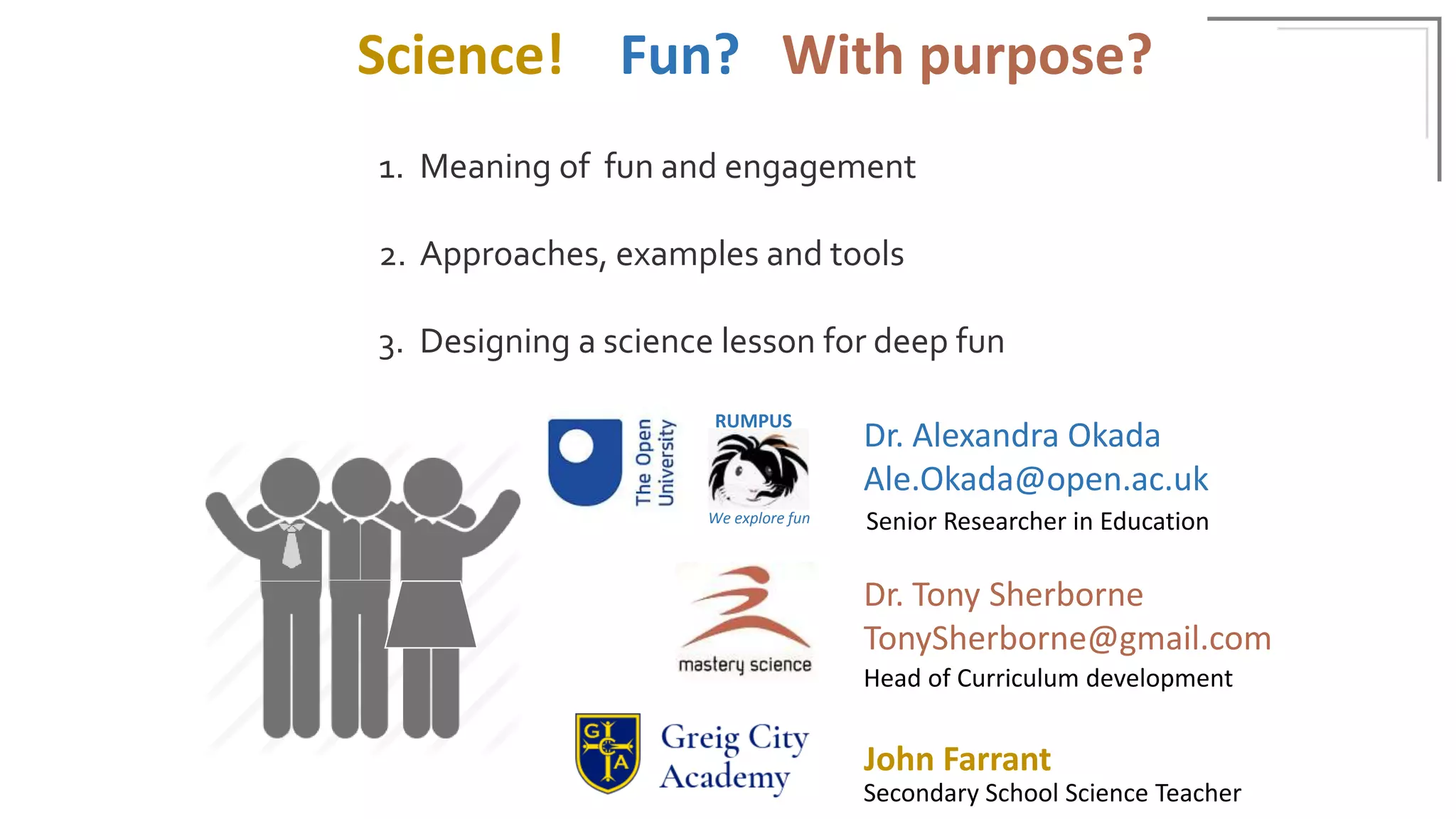 Science! Fun? With purpose?

1. Meaning of fun and engagement

2. Approaches, examples and tools

3. Designing a science lesson for deep fun

The Open University

RUMPUS

We explore fun

Dr. Alexandra Okada
Ale.Okada@open.ac.uk
Senior Researcher in Education

mastery science

Dr. Tony Sherborne
TonySherborne@gmail.com
Head of Curriculum development

G C A

Greig City Academy

John Farrant
Secondary School Science Teacher